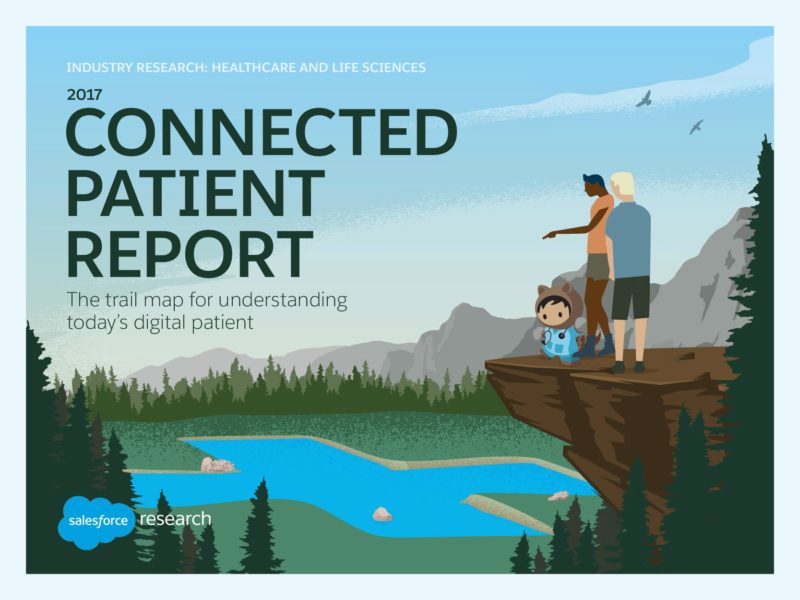 INDUSTRY RESEARCH: HEALTHCARE AND LIFE SCIENCES

2017

CONNECTED
PATIENT
REPORT

The trail map for understanding today's digital patient

salesforce research